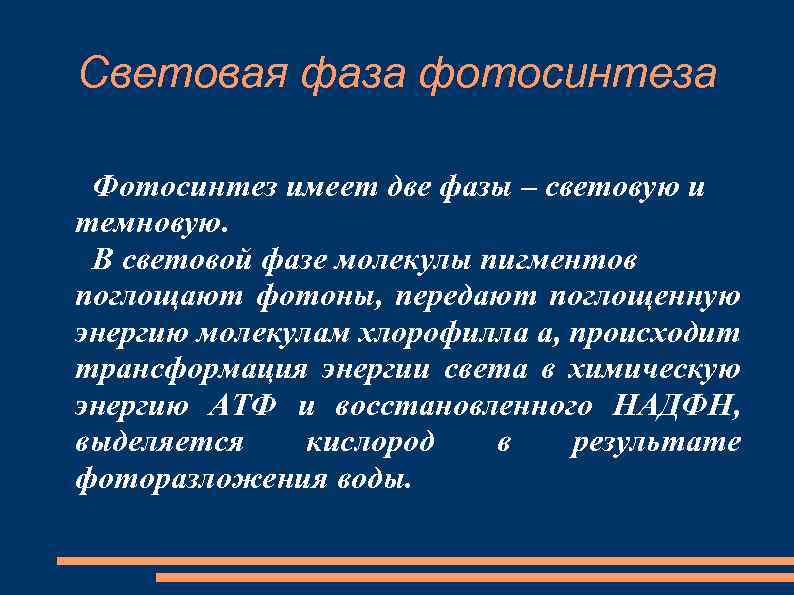 Световая фаза фотосинтеза

Фотосинтез имеет две фазы – световую и темновую.

В световой фазе молекулы пигментов поглощают фотоны, передают поглощенную энергию молекулам хлорофилла а, происходит трансформация энергии света в химическую энергию АТФ и восстановленного НАДФН, выделяется кислород в результате фоторазложения воды.